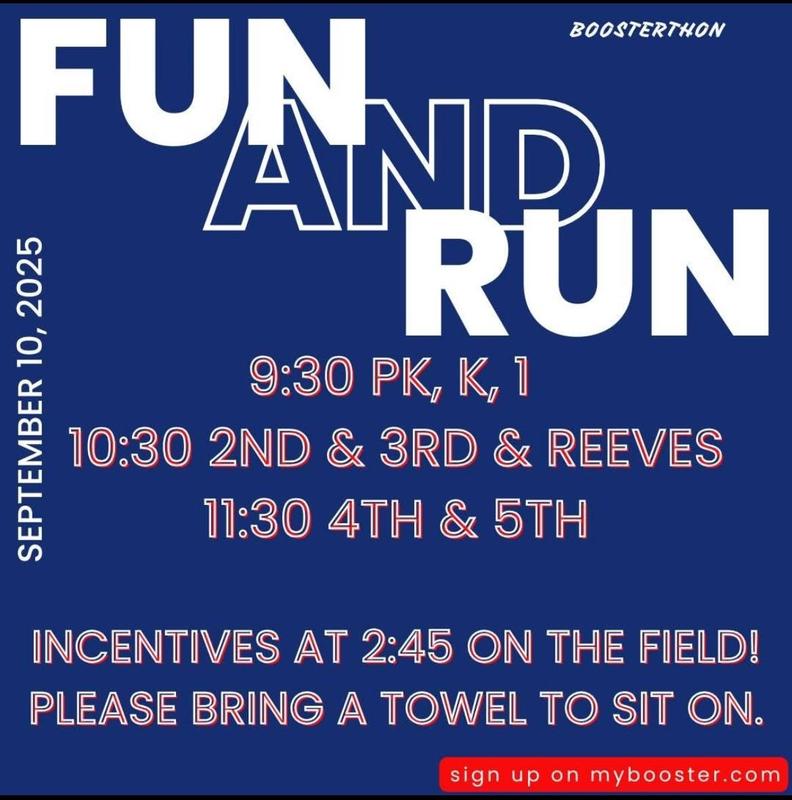 BOOSTERTHON

FUN AND RUN

SEPTEMBER 10, 2025

9:30 PK, K, 1
10:30 2ND & 3RD & REEVES
11:30 4TH & 5TH

INCENTIVES AT 2:45 ON THE FIELD!
PLEASE BRING A TOWEL TO SIT ON.

sign up on mybooster.com